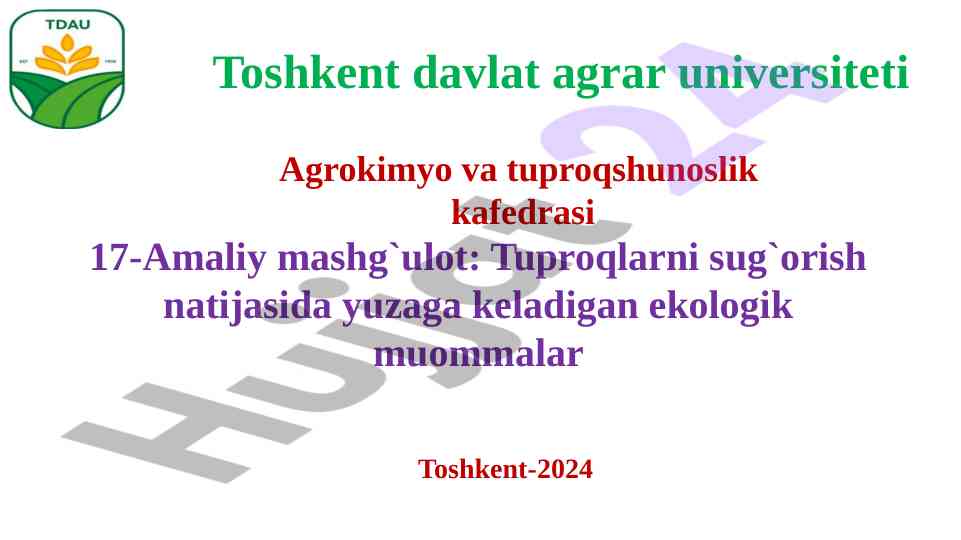 TDAU

Toshkent davlat agrar universiteti

Agrokimyo va tuproqshunoslik kafedrasi

17-Amaliy mashg`ulot: Tuproqlarni sug`orish natijasida yuzaga keladigan ekologik muommalar

Toshkent-2024

Hujjat24